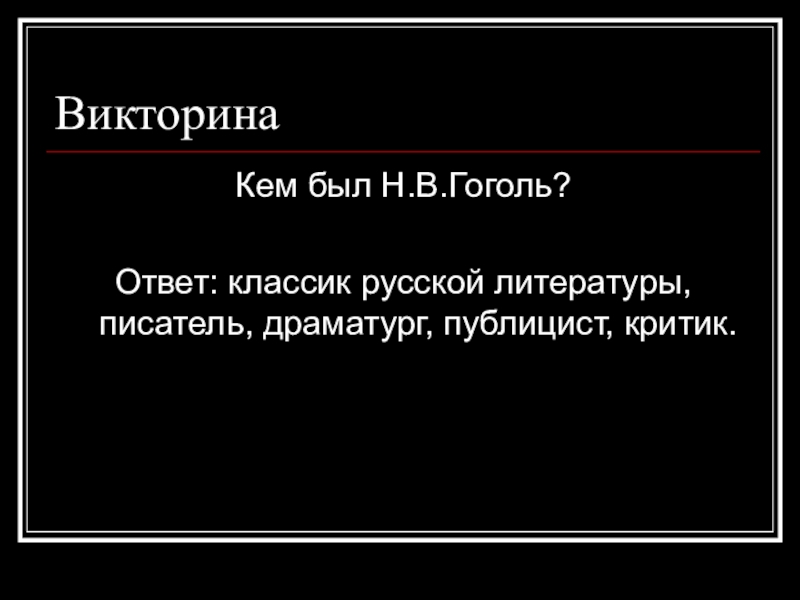 Викторина

Кем был Н.В.Гоголь?

Ответ: классик русской литературы, писатель, драматург, публицист, критик.